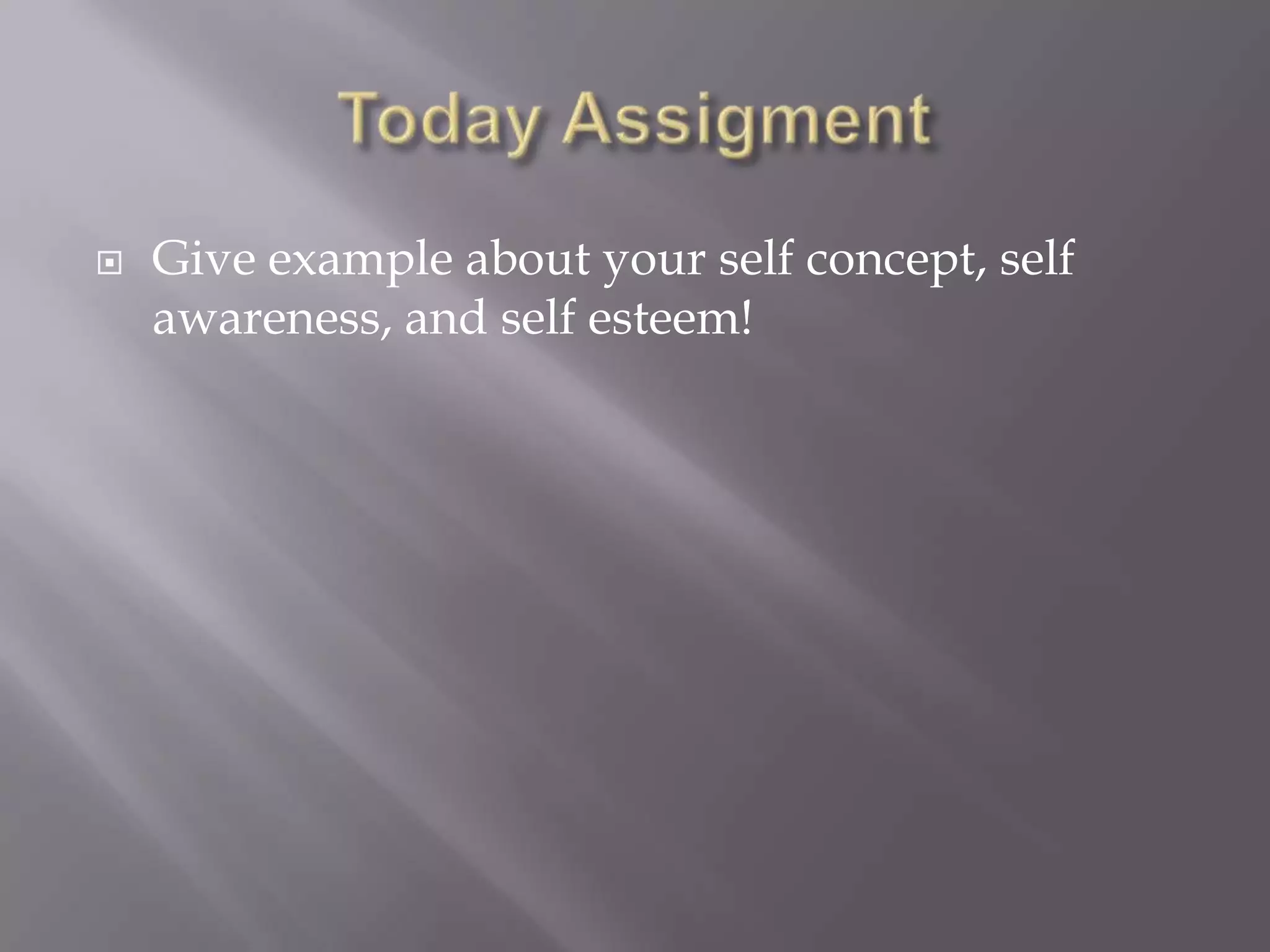 Today Assigment

Give example about your self concept, self awareness, and self esteem!